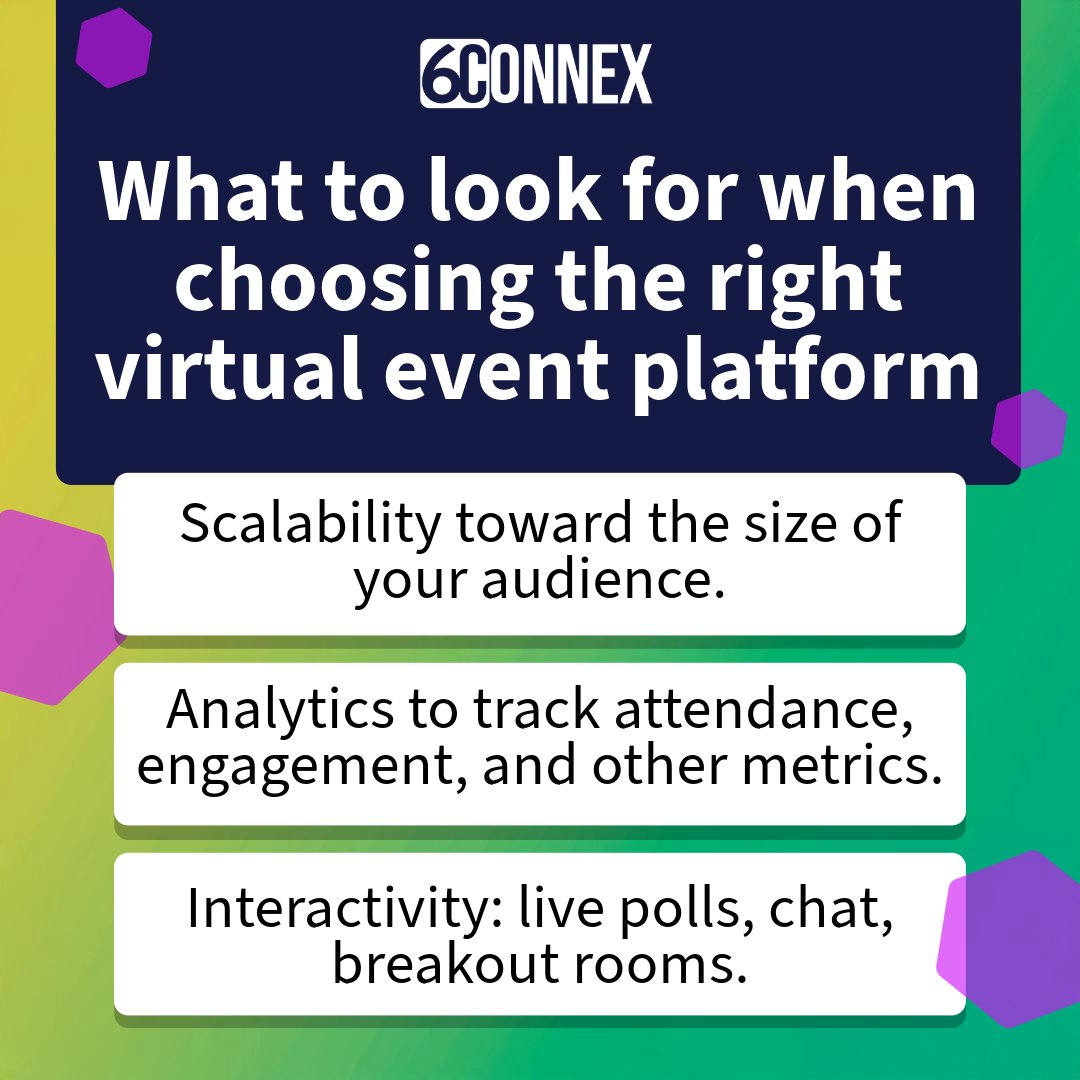 6CONNEX

What to look for when choosing the right virtual event platform

Scalability toward the size of your audience.

Analytics to track attendance, engagement, and other metrics.

Interactivity: live polls, chat, breakout rooms.